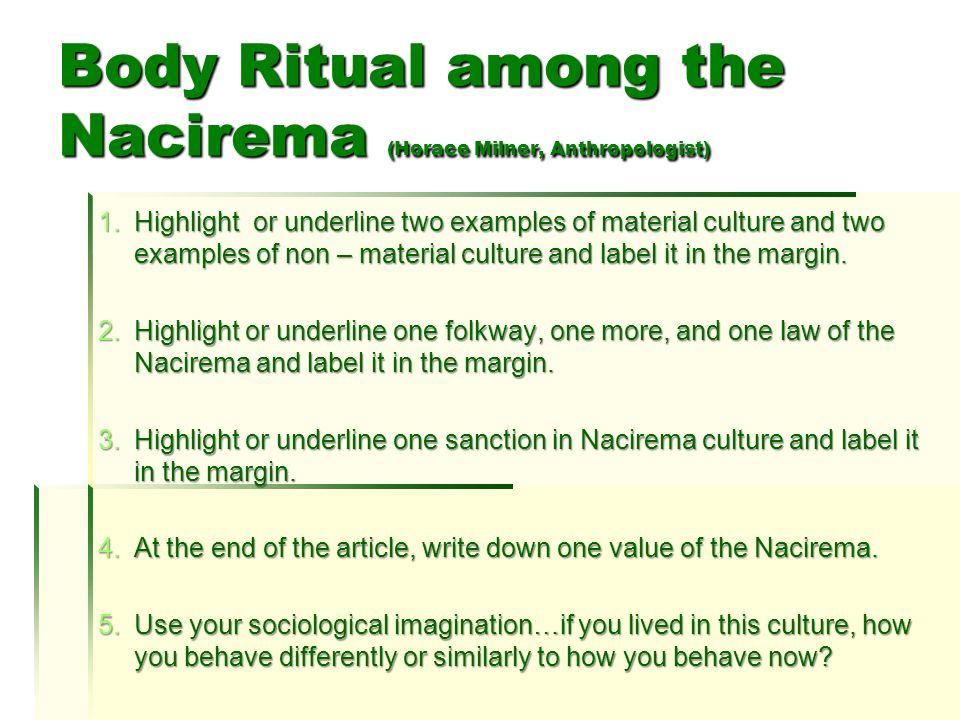 Body Ritual among the Nacirema (Horace Milner, Anthropologist)

1. Highlight  or underline two examples of material culture and two examples of non – material culture and label it in the margin.

2. Highlight or underline one folkway, one more, and one law of the Nacirema and label it in the margin.

3. Highlight or underline one sanction in Nacirema culture and label it in the margin.

4. At the end of the article, write down one value of the Nacirema.

5. Use your sociological imagination…if you lived in this culture, how you behave differently or similarly to how you behave now?